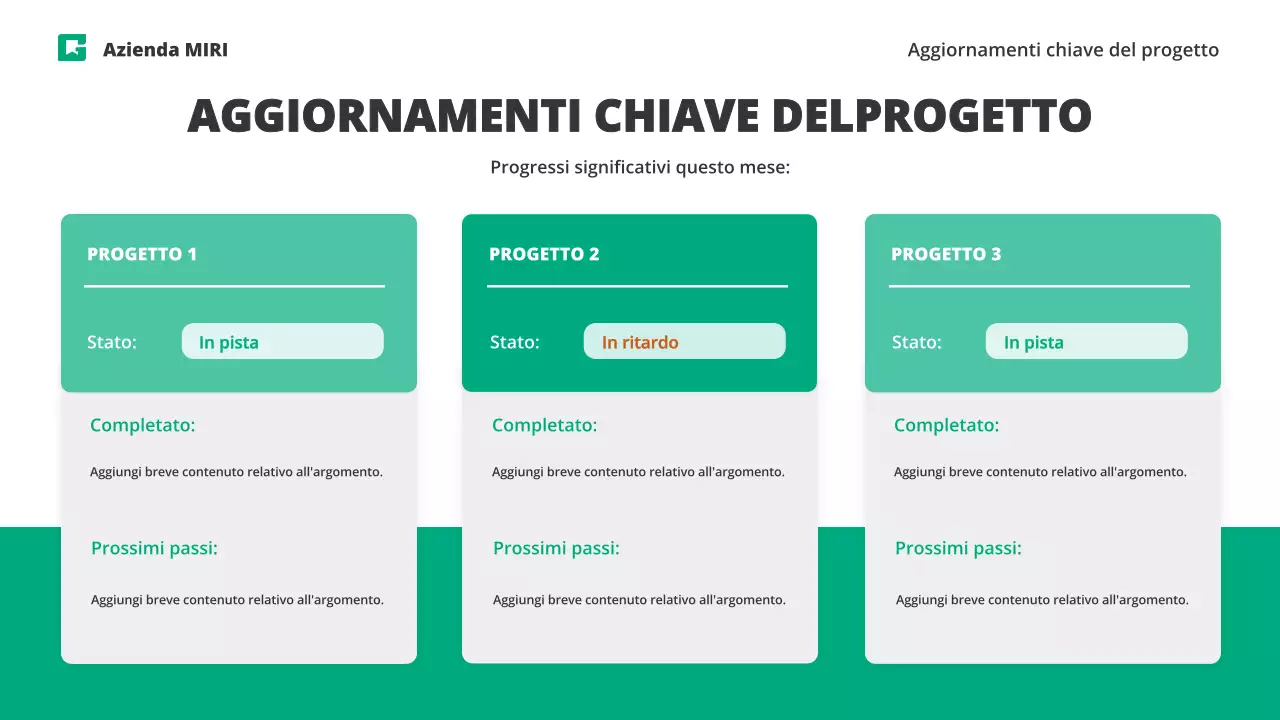 Azienda MIRI

Aggiornamenti chiave del progetto

AGGIORNAMENTI CHIAVE DELPROGETTO

Progressi significativi questo mese:

PROGETTO 1

Stato: In pista

Completato:

Aggiungi breve contenuto relativo all'argomento.

Prossimi passi:

Aggiungi breve contenuto relativo all'argomento.

PROGETTO 2

Stato: In ritardo

Completato:

Aggiungi breve contenuto relativo all'argomento.

Prossimi passi:

Aggiungi breve contenuto relativo all'argomento.

PROGETTO 3

Stato: In pista

Completato:

Aggiungi breve contenuto relativo all'argomento.

Prossimi passi:

Aggiungi breve contenuto relativo all'argomento.